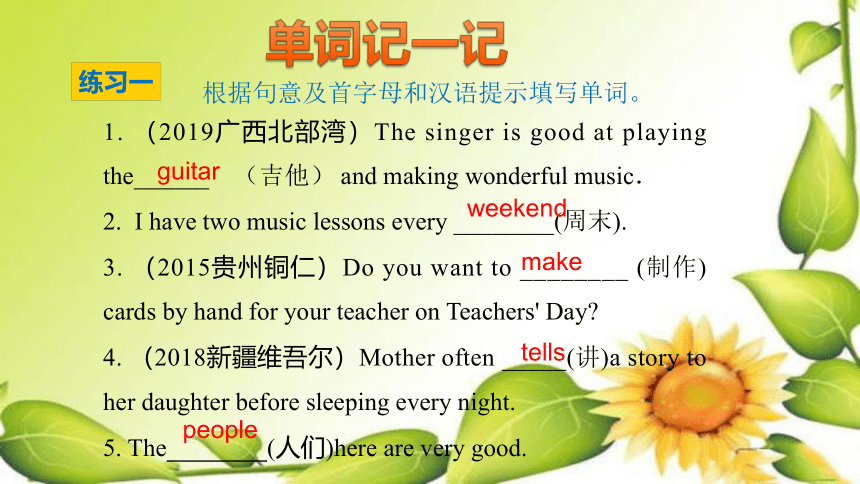 单词记一记

练习一

根据句意及首字母和汉语提示填写单词。

1. （2019广西北部湾）The singer is good at playing the______ guitar （吉他） and making wonderful music.

2. I have two music lessons every ________ weekend (周末).

3. （2015贵州铜仁）Do you want to ________ make (制作) cards by hand for your teacher on Teachers' Day?

4. （2018新疆维吾尔）Mother often _____ tells (讲)a story to her daughter before sleeping every night.

5. The________ people (人们)here are very good.